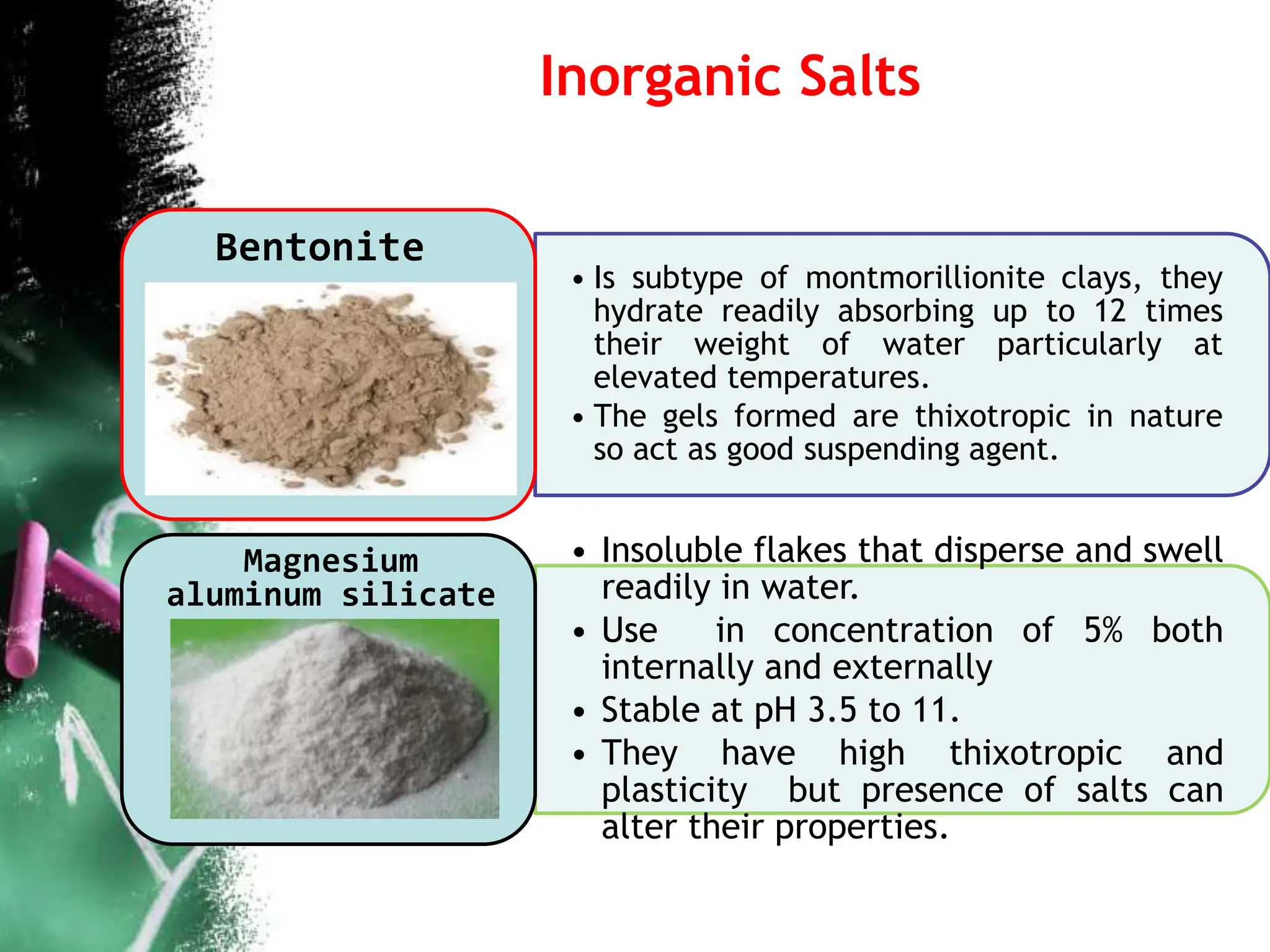 Inorganic Salts

Bentonite

• Is subtype of montmorillionite clays, they hydrate readily absorbing up to 12 times their weight of water particularly at elevated temperatures.
• The gels formed are thixotropic in nature so act as good suspending agent.

Magnesium aluminum silicate

• Insoluble flakes that disperse and swell readily in water.
• Use in concentration of 5% both internally and externally
• Stable at pH 3.5 to 11.
• They have high thixotropic and plasticity but presence of salts can alter their properties.